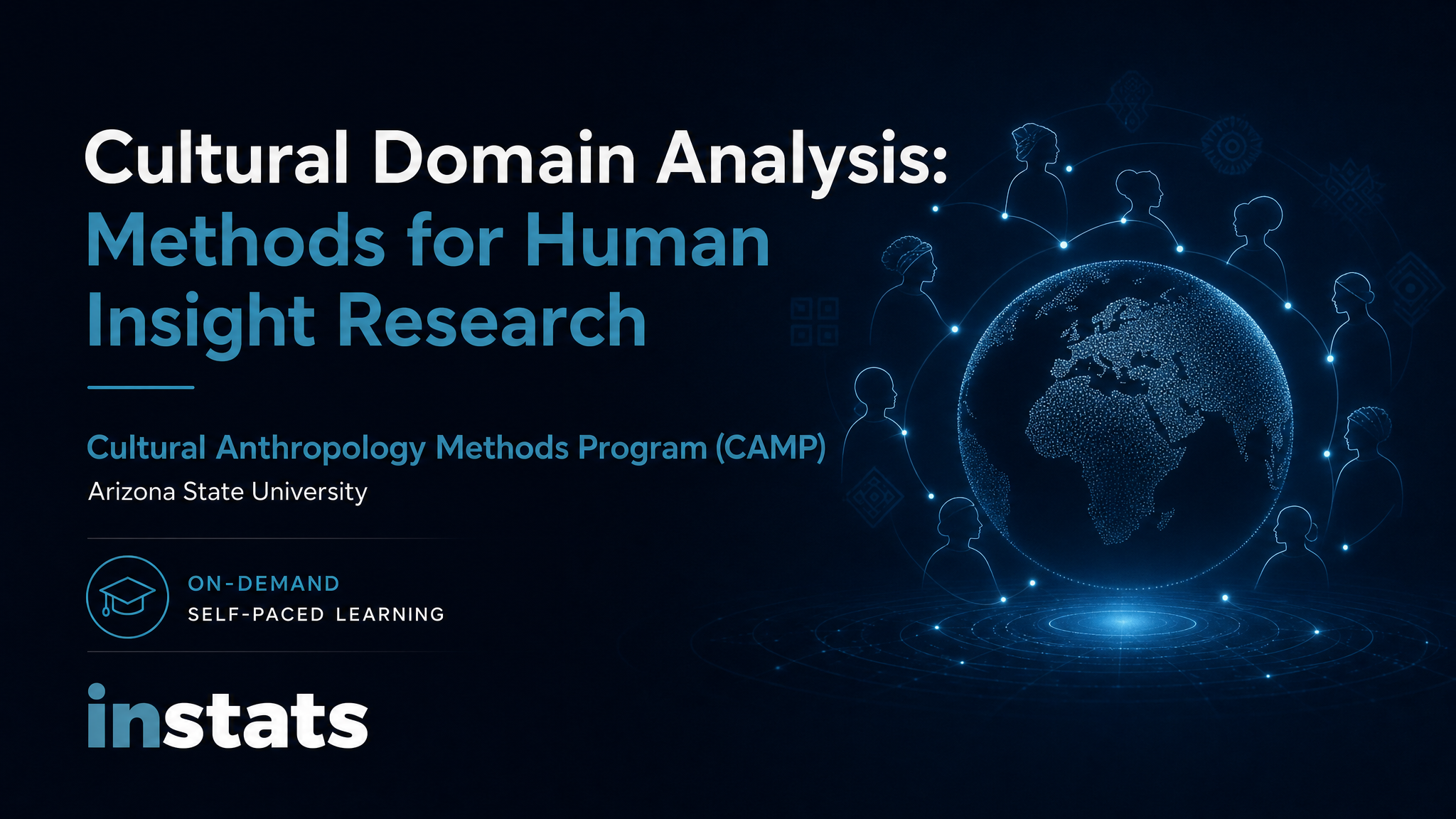 Cultural Domain Analysis: Methods for Human Insight Research

Cultural Anthropology Methods Program (CAMP)
Arizona State University

ON-DEMAND
SELF-PACED LEARNING

instats